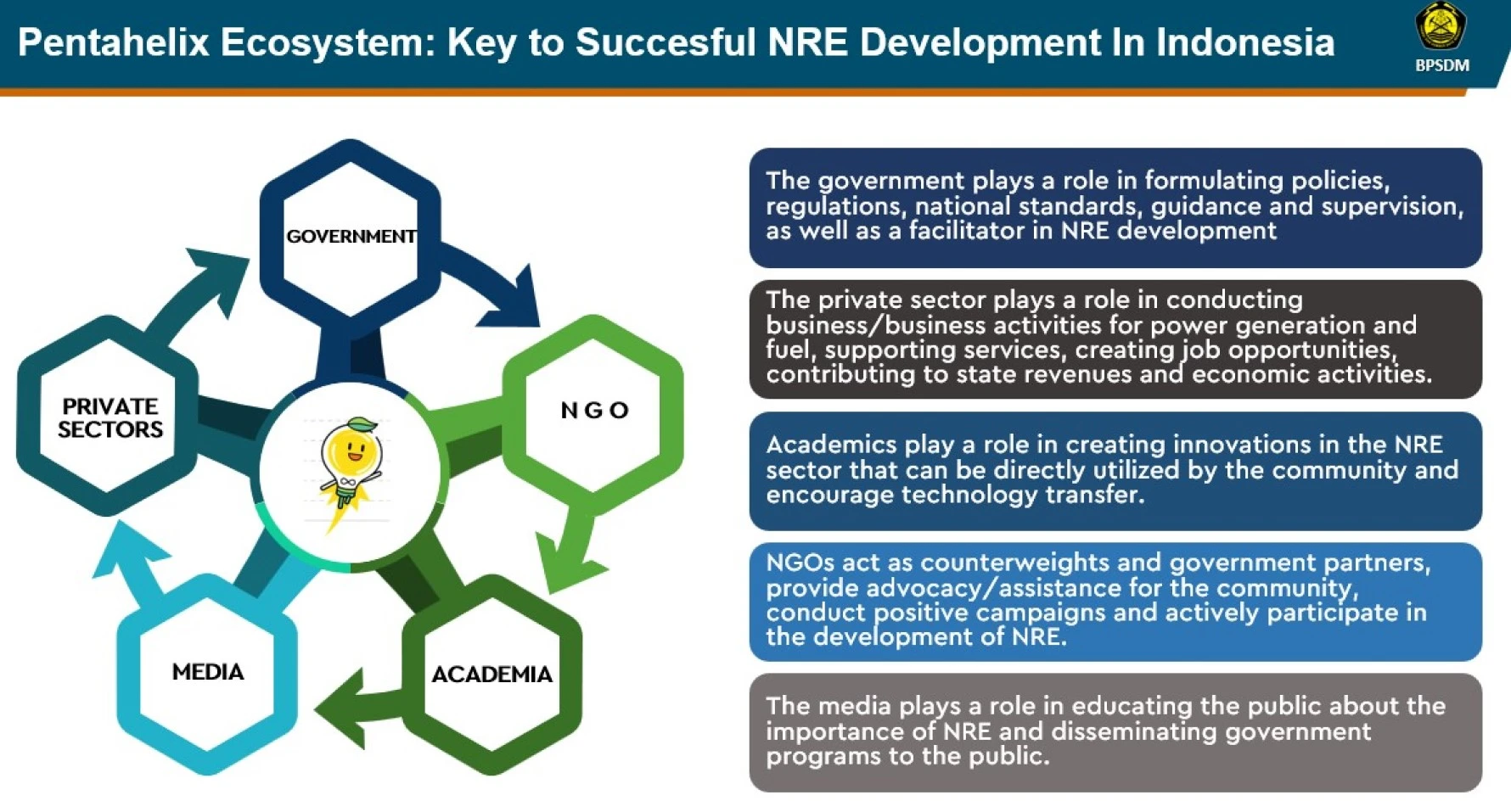 Pentahelix Ecosystem: Key to Succesful NRE Development In Indonesia

BPSDM

GOVERNMENT

NGO

ACADEMIA

MEDIA

PRIVATE SECTORS

The government plays a role in formulating policies, regulations, national standards, guidance and supervision, as well as a facilitator in NRE development

The private sector plays a role in conducting business/business activities for power generation and fuel, supporting services, creating job opportunities, contributing to state revenues and economic activities.

Academics play a role in creating innovations in the NRE sector that can be directly utilized by the community and encourage technology transfer.

NGOs act as counterweights and government partners, provide advocacy/assistance for the community, conduct positive campaigns and actively participate in the development of NRE.

The media plays a role in educating the public about the importance of NRE and disseminating government programs to the public.